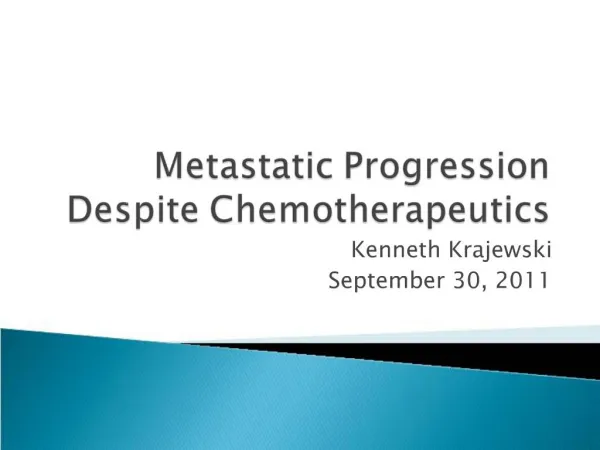 Metastatic Progression Despite Chemotherapeutics

Kenneth Krajewski
September 30, 2011